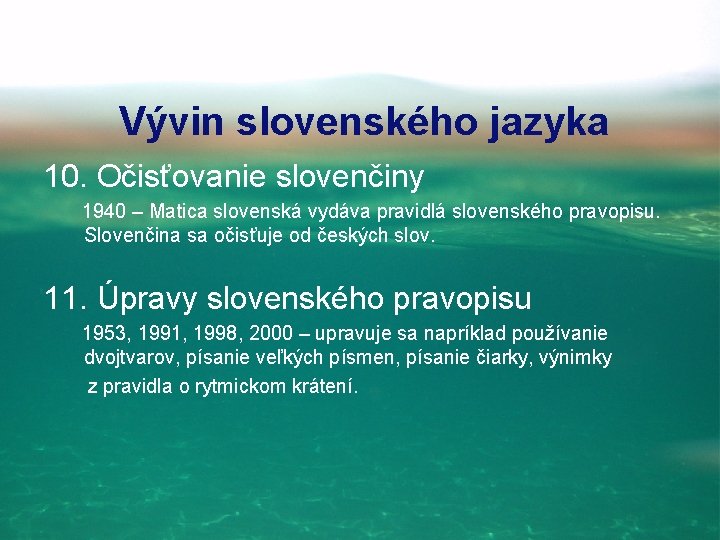 Vývin slovenského jazyka

10. Očisťovanie slovenčiny

1940 – Matica slovenská vydáva pravidlá slovenského pravopisu. Slovenčina sa očisťuje od českých slov.

11. Úpravy slovenského pravopisu

1953, 1991, 1998, 2000 – upravuje sa napríklad používanie dvojtvarov, písanie veľkých písmen, písanie čiarky, výnimky z pravidla o rytmickom krátení.